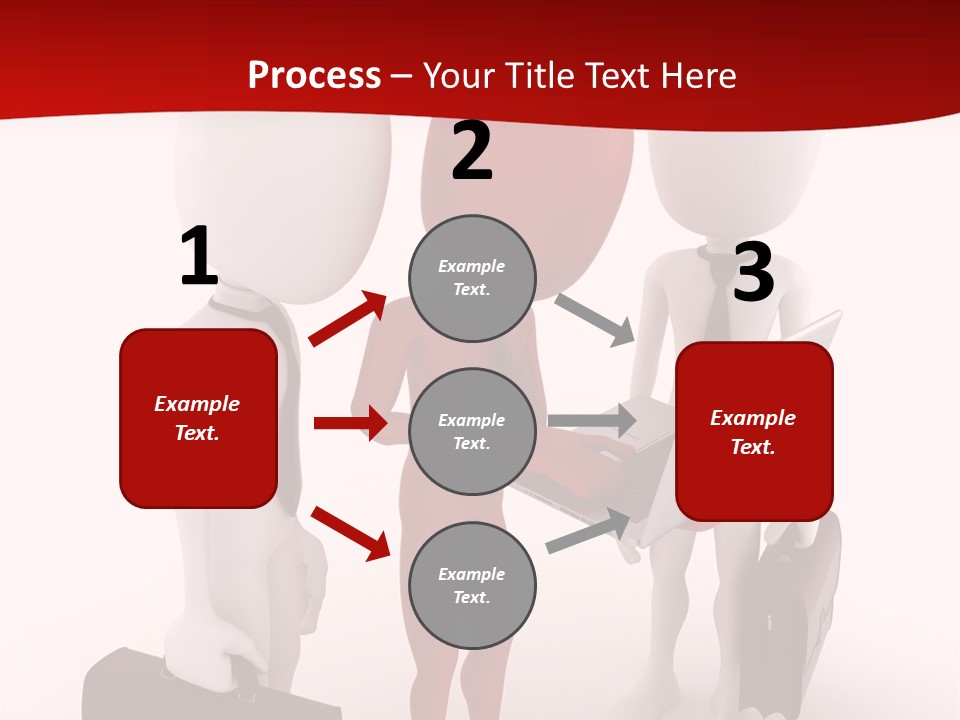 Process – Your Title Text Here

1

Example Text.

2

Example Text.

Example Text.

Example Text.

3

Example Text.